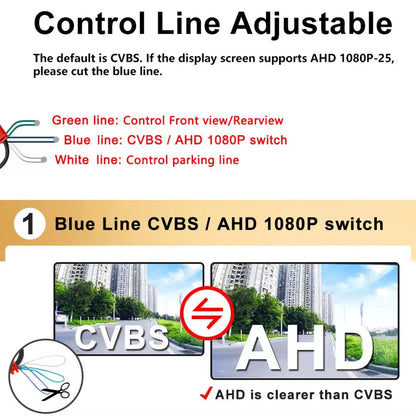 Control Line Adjustable

The default is CVBS. If the display screen supports AHD 1080P-25, please cut the blue line.

Green line: Control Front view/Rearview
Blue line: CVBS / AHD 1080P switch
White line: Control parking line

1 Blue Line CVBS / AHD 1080P switch

CVBS
AHD

✓ AHD is clearer than CVBS